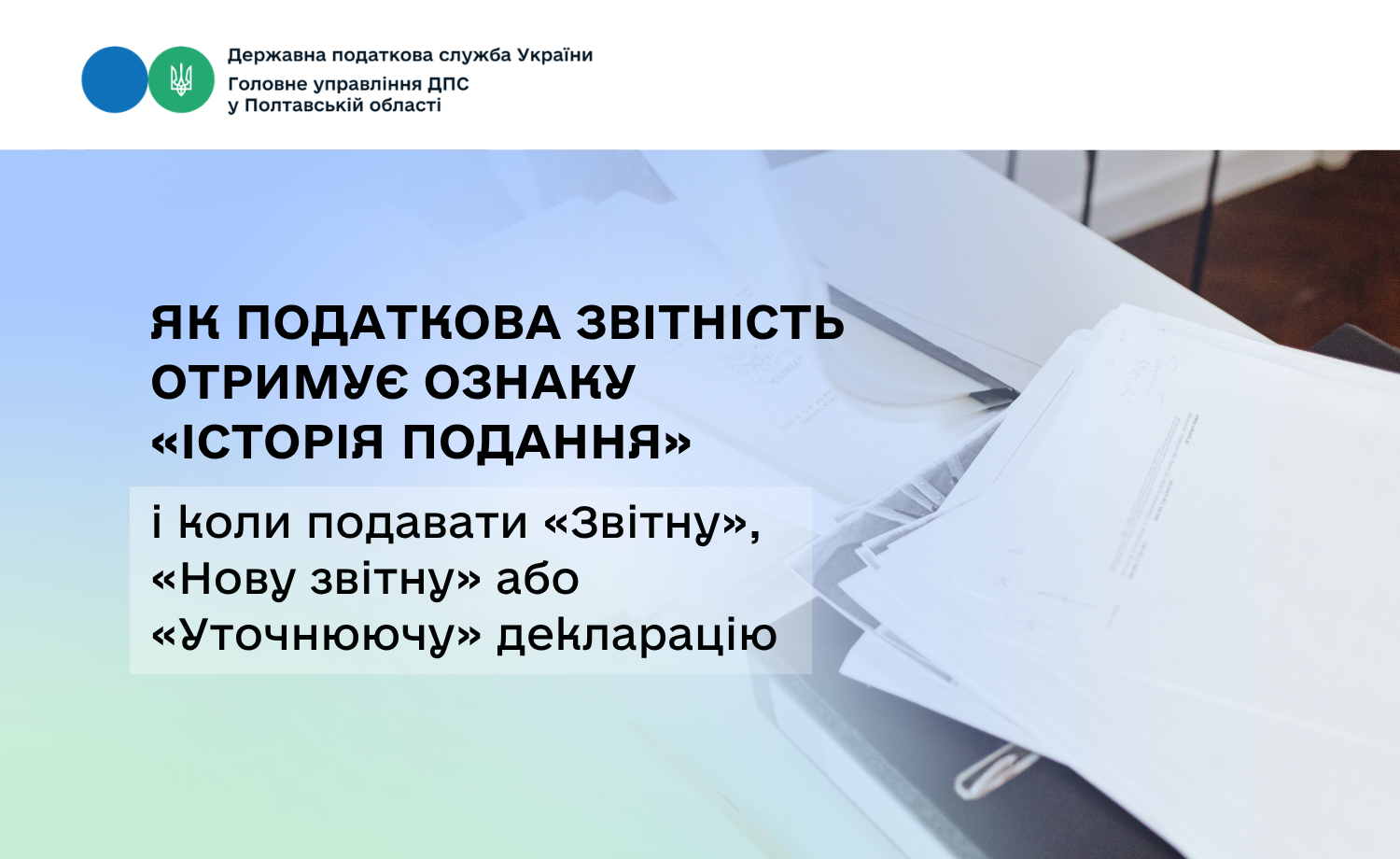 Державна податкова служба України
Головне управління ДПС
у Полтавській області

ЯК ПОДАТКОВА ЗВІТНІСТЬ ОТРИМУЄ ОЗНАКУ «ІСТОРІЯ ПОДАННЯ»

і коли подавати «Звітну», «Нову звітну» або «Уточнюючу» декларацію